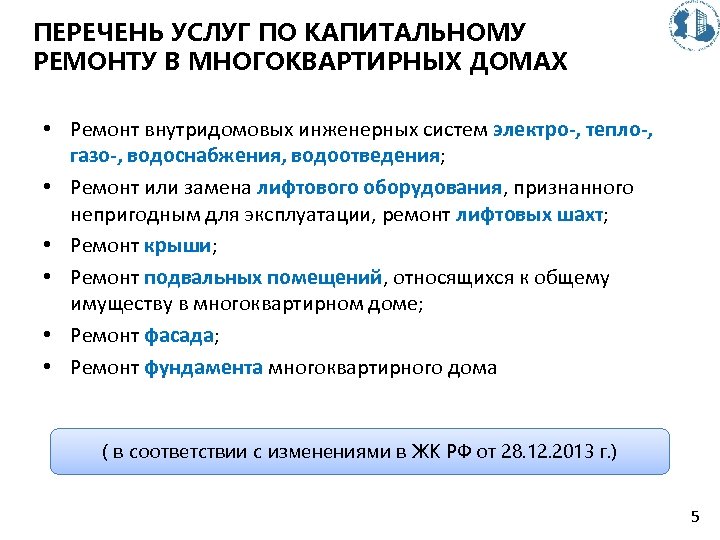 ПЕРЕЧЕНЬ УСЛУГ ПО КАПИТАЛЬНОМУ РЕМОНТУ В МНОГОКВАРТИРНЫХ ДОМАХ

• Ремонт внутридомовых инженерных систем электро-, тепло-, газо-, водоснабжения, водоотведения;

• Ремонт или замена лифтового оборудования, признанного непригодным для эксплуатации, ремонт лифтовых шахт;

• Ремонт крыши;

• Ремонт подвальных помещений, относящихся к общему имуществу в многоквартирном доме;

• Ремонт фасада;

• Ремонт фундамента многоквартирного дома

( в соответствии с изменениями в ЖК РФ от 28.12.2013 г.)

5